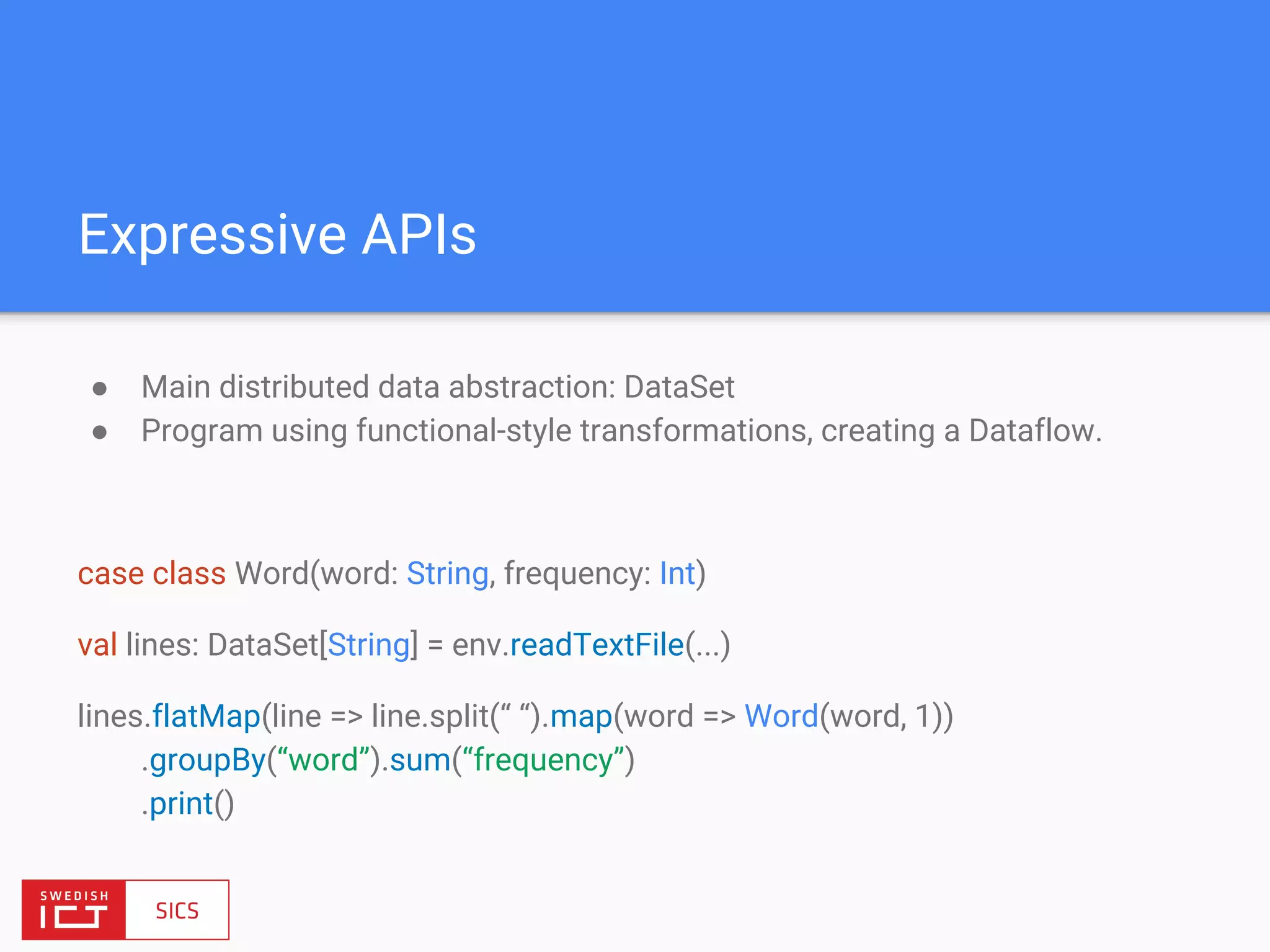 Expressive APIs

● Main distributed data abstraction: DataSet
● Program using functional-style transformations, creating a Dataflow.

case class Word(word: String, frequency: Int)

val lines: DataSet[String] = env.readTextFile(...)

lines.flatMap(line => line.split(“ “).map(word => Word(word, 1))
.groupBy(“word”).sum(“frequency”)
.print()

SWEDISH ICT SICS